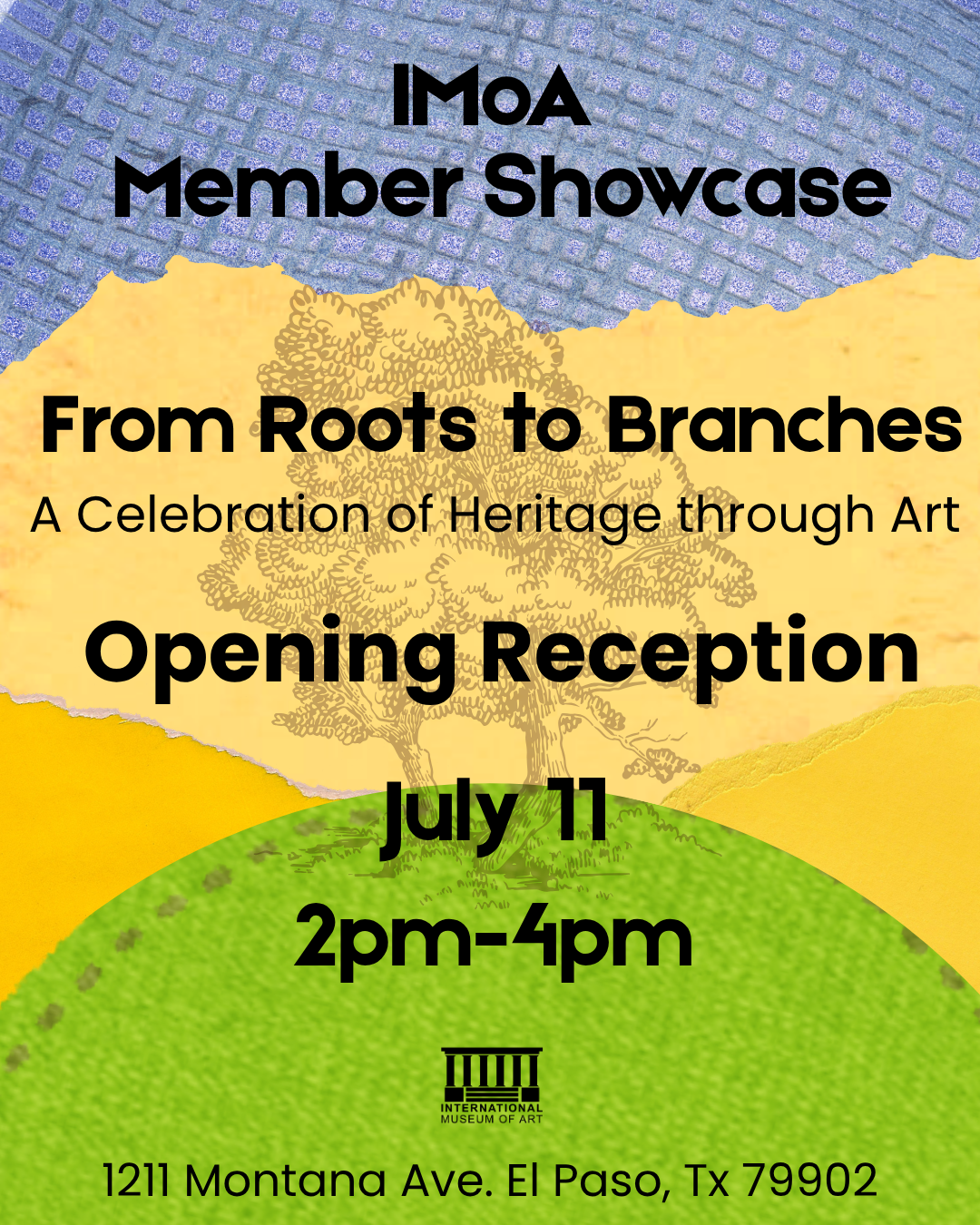 IMoA
Member Showcase

From Roots to Branches
A Celebration of Heritage through Art

Opening Reception

July 11
2pm-4pm

INTERNATIONAL MUSEUM OF ART

1211 Montana Ave. El Paso, Tx 79902